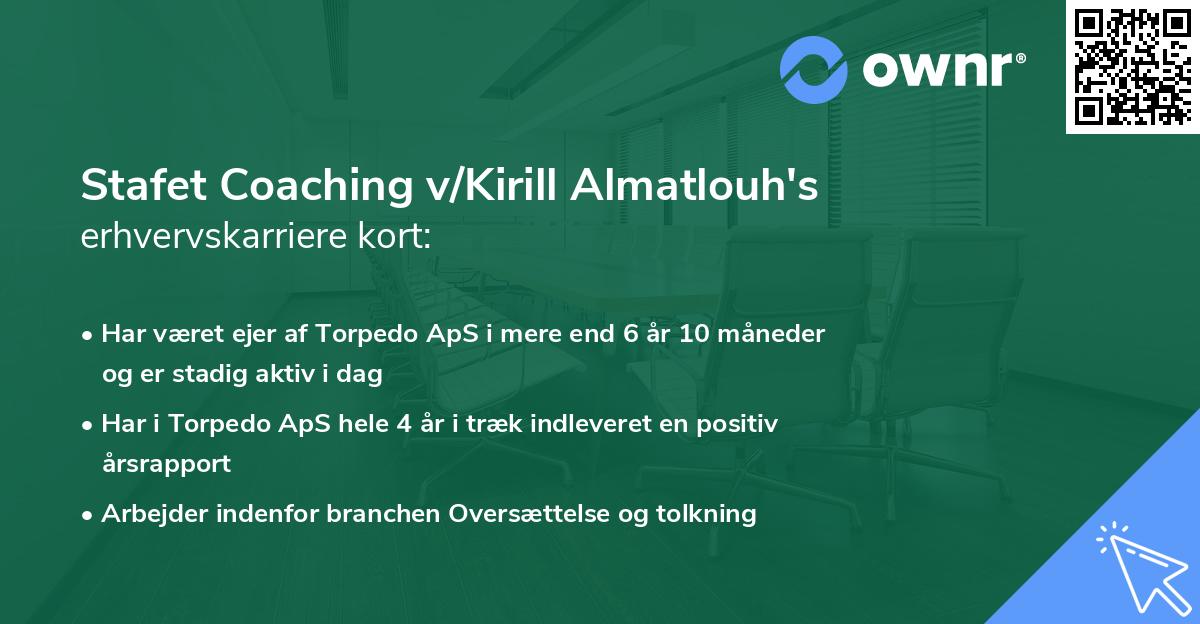 ownr®

Stafet Coaching v/Kirill Almatlouh's
erhvervskarriere kort:

• Har været ejer af Torpedo ApS i mere end 6 år 10 måneder og er stadig aktiv i dag

• Har i Torpedo ApS hele 4 år i træk indleveret en positiv årsrapport

• Arbejder indenfor branchen Oversættelse og tolkning